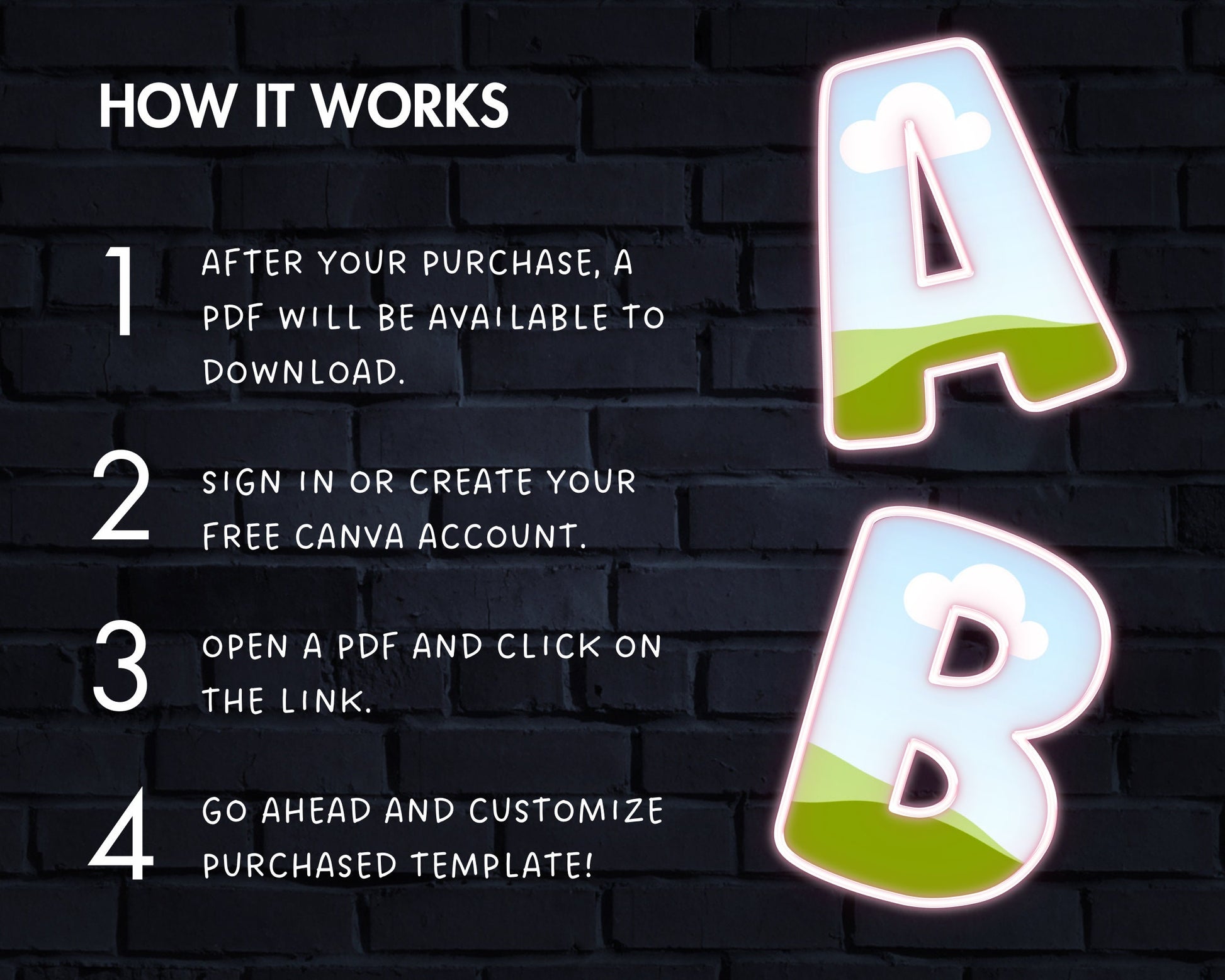 HOW IT WORKS

1 AFTER YOUR PURCHASE, A PDF WILL BE AVAILABLE TO DOWNLOAD.

2 SIGN IN OR CREATE YOUR FREE CANVA ACCOUNT.

3 OPEN A PDF AND CLICK ON THE LINK.

4 GO AHEAD AND CUSTOMIZE PURCHASED TEMPLATE!

A

B